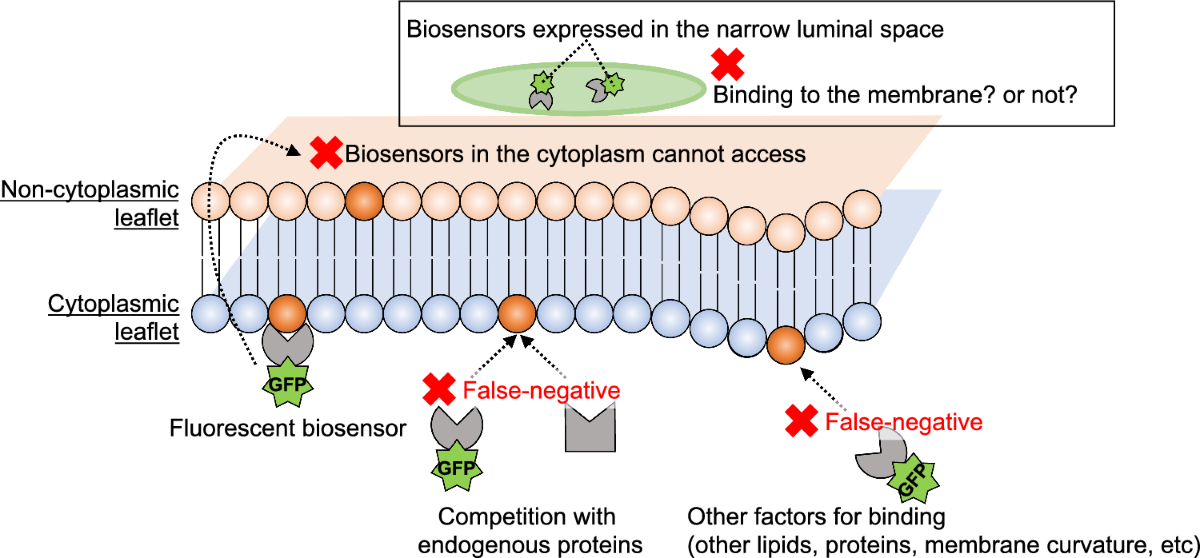 Biosensors expressed in the narrow luminal space

Binding to the membrane? or not?

Biosensors in the cytoplasm cannot access

Non-cytoplasmic leaflet

Cytoplasmic leaflet

GFP

Fluorescent biosensor

False-negative

GFP

Competition with endogenous proteins

False-negative

GFP

Other factors for binding (other lipids, proteins, membrane curvature, etc)